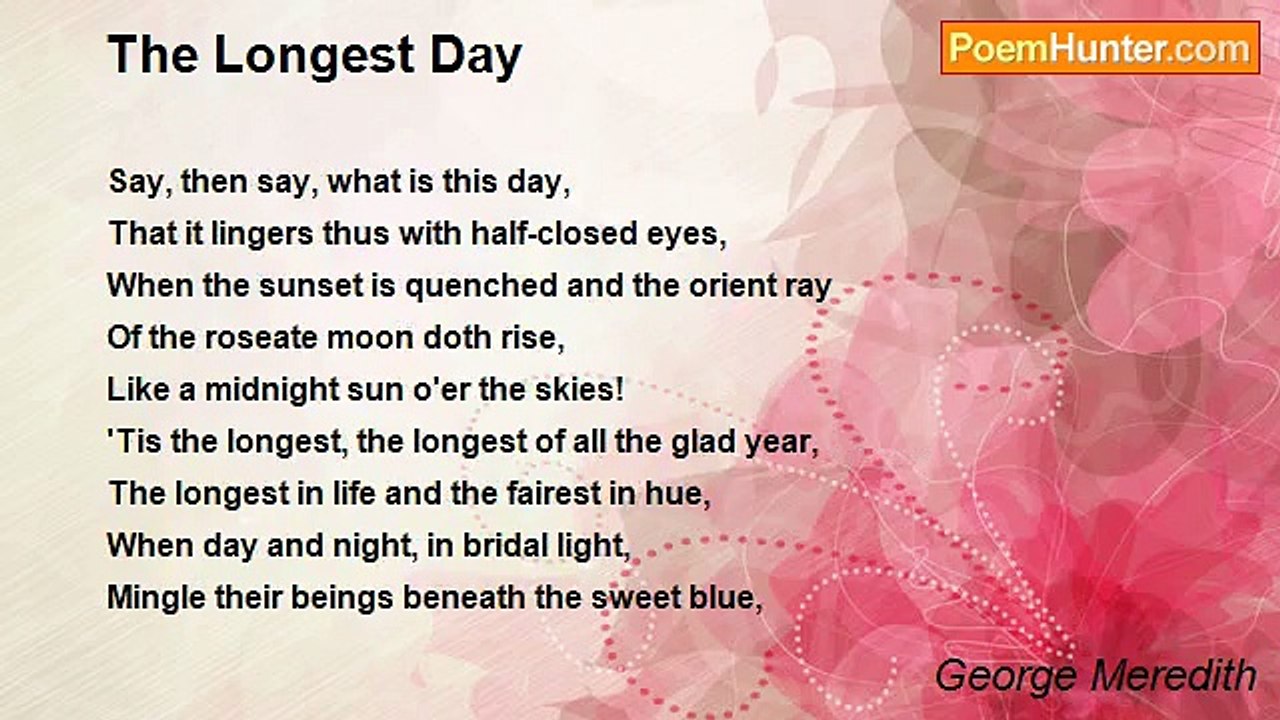 The Longest Day

PoemHunter.com

Say, then say, what is this day,
That it lingers thus with half-closed eyes,
When the sunset is quenched and the orient ray
Of the roseate moon doth rise,
Like a midnight sun o'er the skies!
'Tis the longest, the longest of all the glad year,
The longest in life and the fairest in hue,
When day and night, in bridal light,
Mingle their beings beneath the sweet blue,

George Meredith